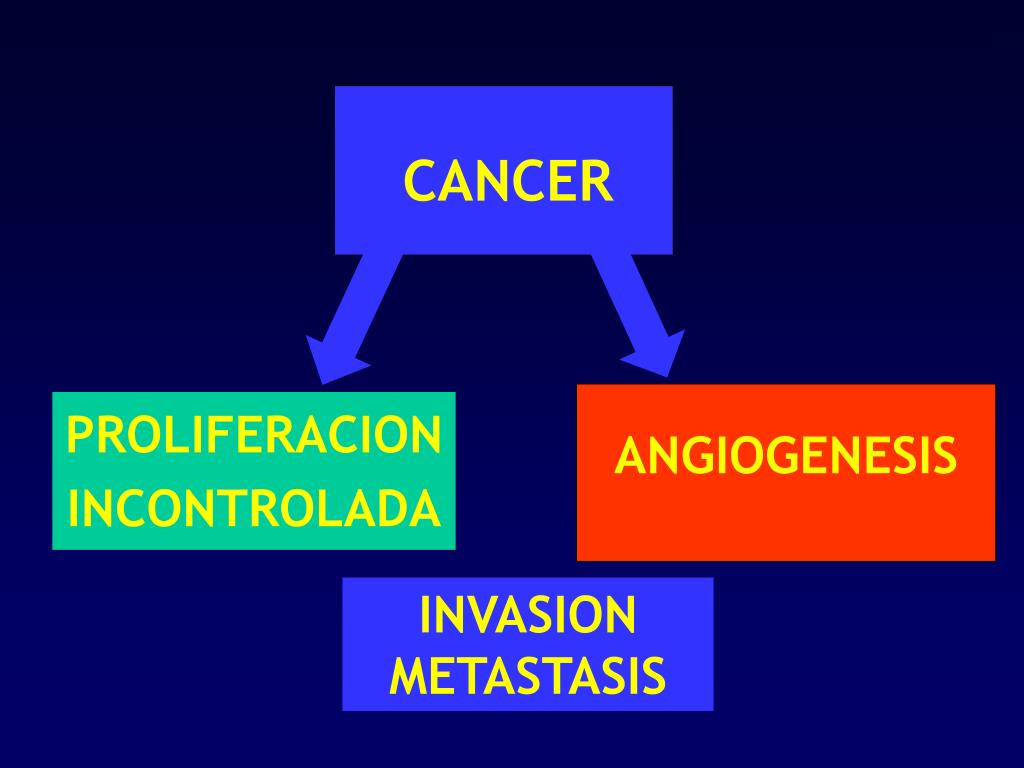 CANCER

PROLIFERACION INCONTROLADA

ANGIOGENESIS

INVASION METASTASIS